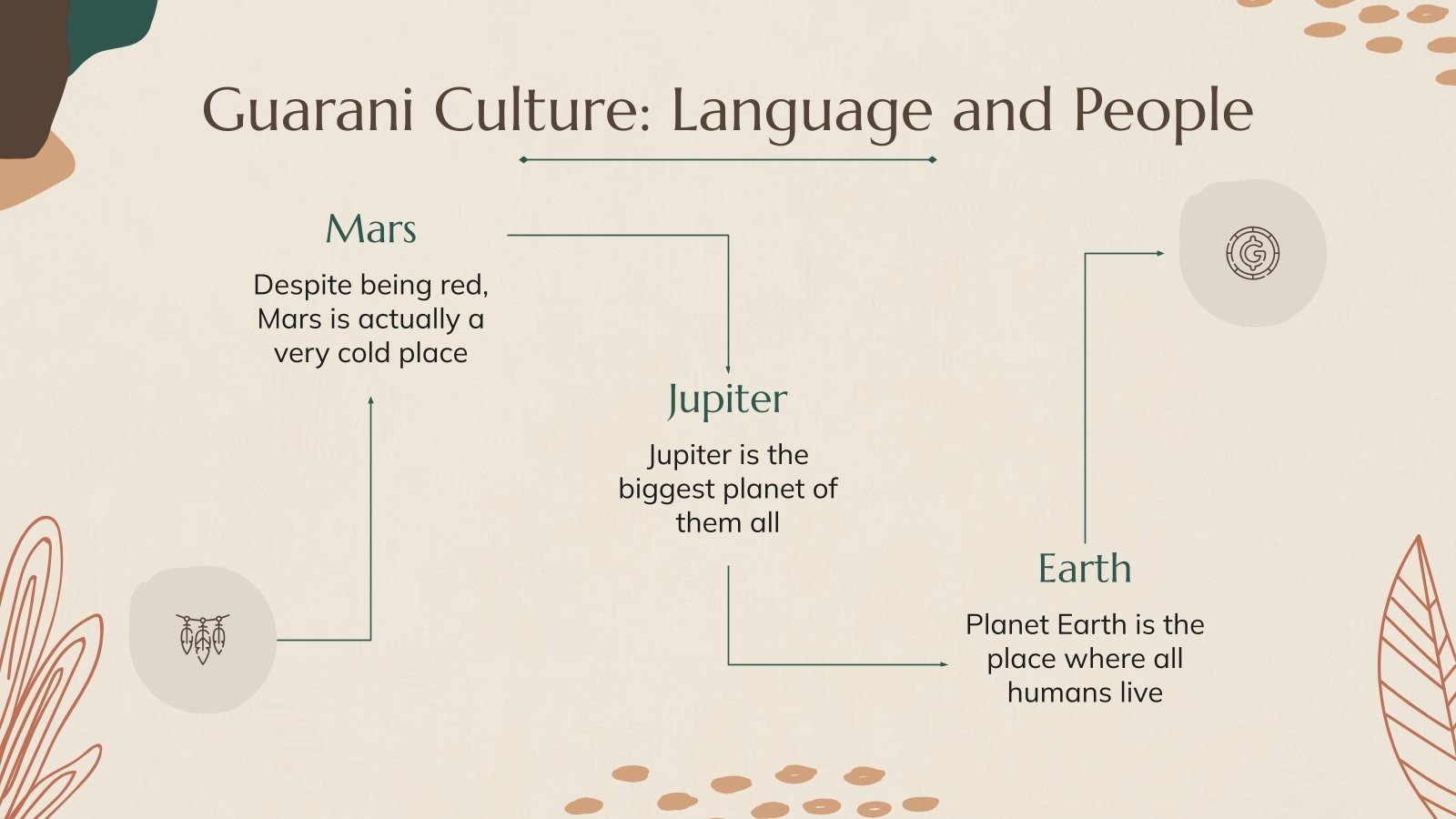 Guarani Culture: Language and People

Mars

Despite being red, Mars is actually a very cold place

Jupiter

Jupiter is the biggest planet of them all

Earth

Planet Earth is the place where all humans live